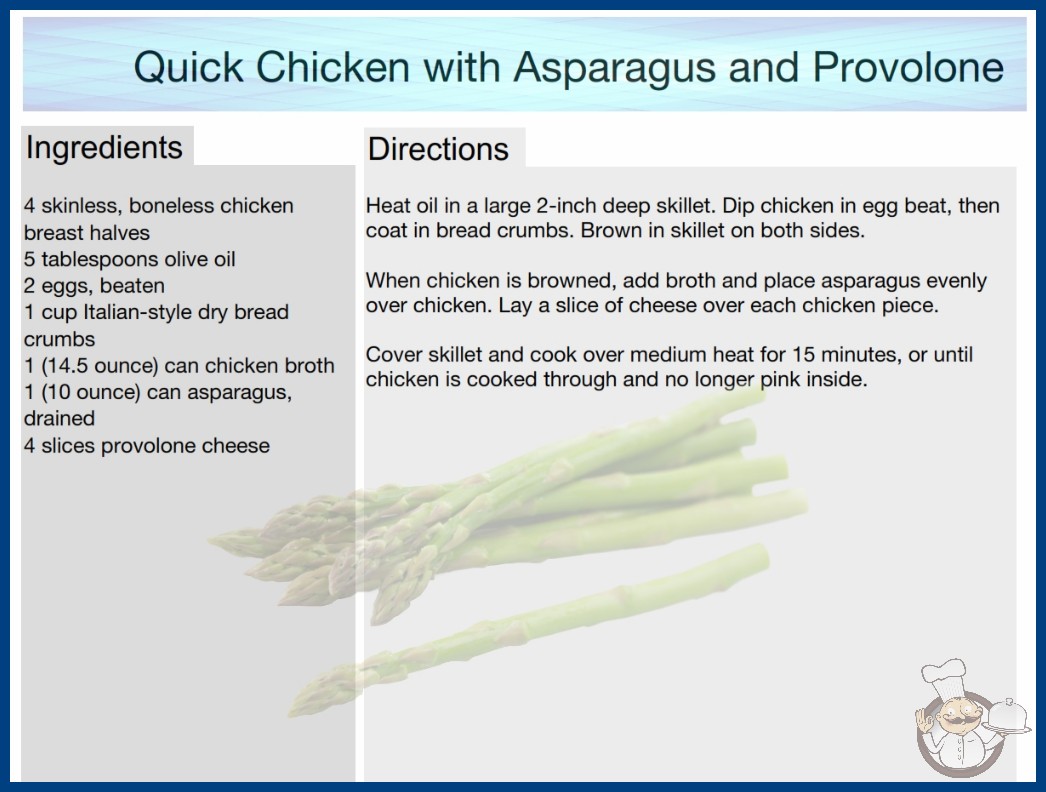 Quick Chicken with Asparagus and Provolone

Ingredients

4 skinless, boneless chicken breast halves
5 tablespoons olive oil
2 eggs, beaten
1 cup Italian-style dry bread crumbs
1 (14.5 ounce) can chicken broth
1 (10 ounce) can asparagus, drained
4 slices provolone cheese

Directions

Heat oil in a large 2-inch deep skillet. Dip chicken in egg beat, then coat in bread crumbs. Brown in skillet on both sides.

When chicken is browned, add broth and place asparagus evenly over chicken. Lay a slice of cheese over each chicken piece.

Cover skillet and cook over medium heat for 15 minutes, or until chicken is cooked through and no longer pink inside.